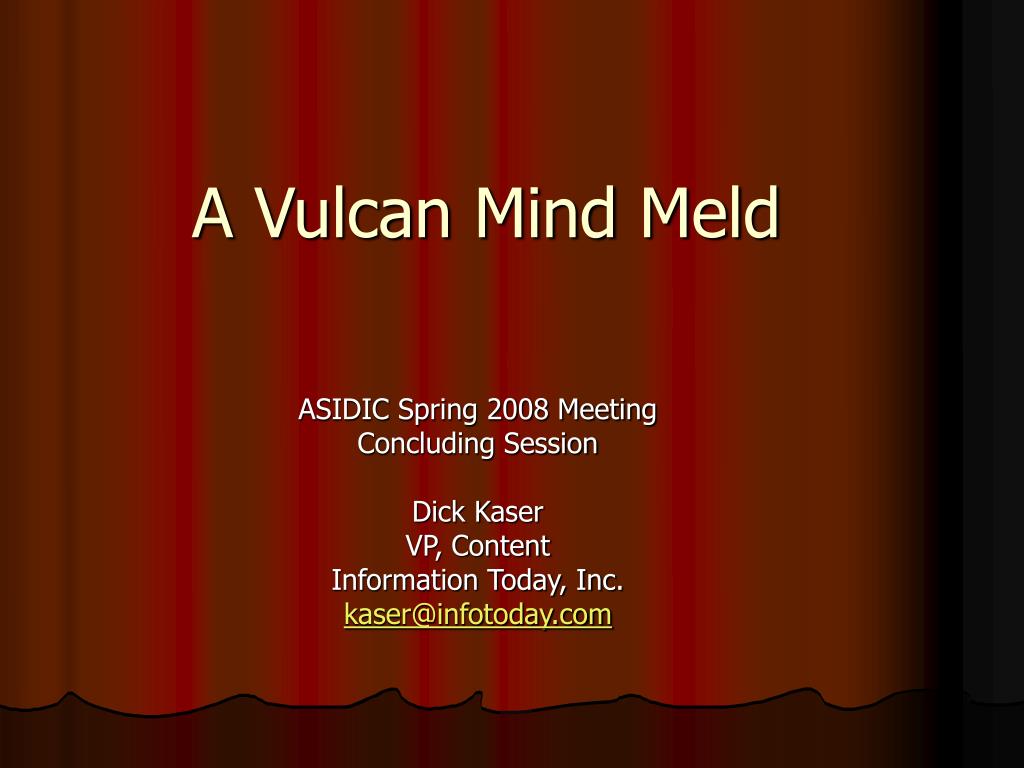 A Vulcan Mind Meld

ASIDIC Spring 2008 Meeting
Concluding Session

Dick Kaser
VP, Content
Information Today, Inc.
kaser@infotoday.com